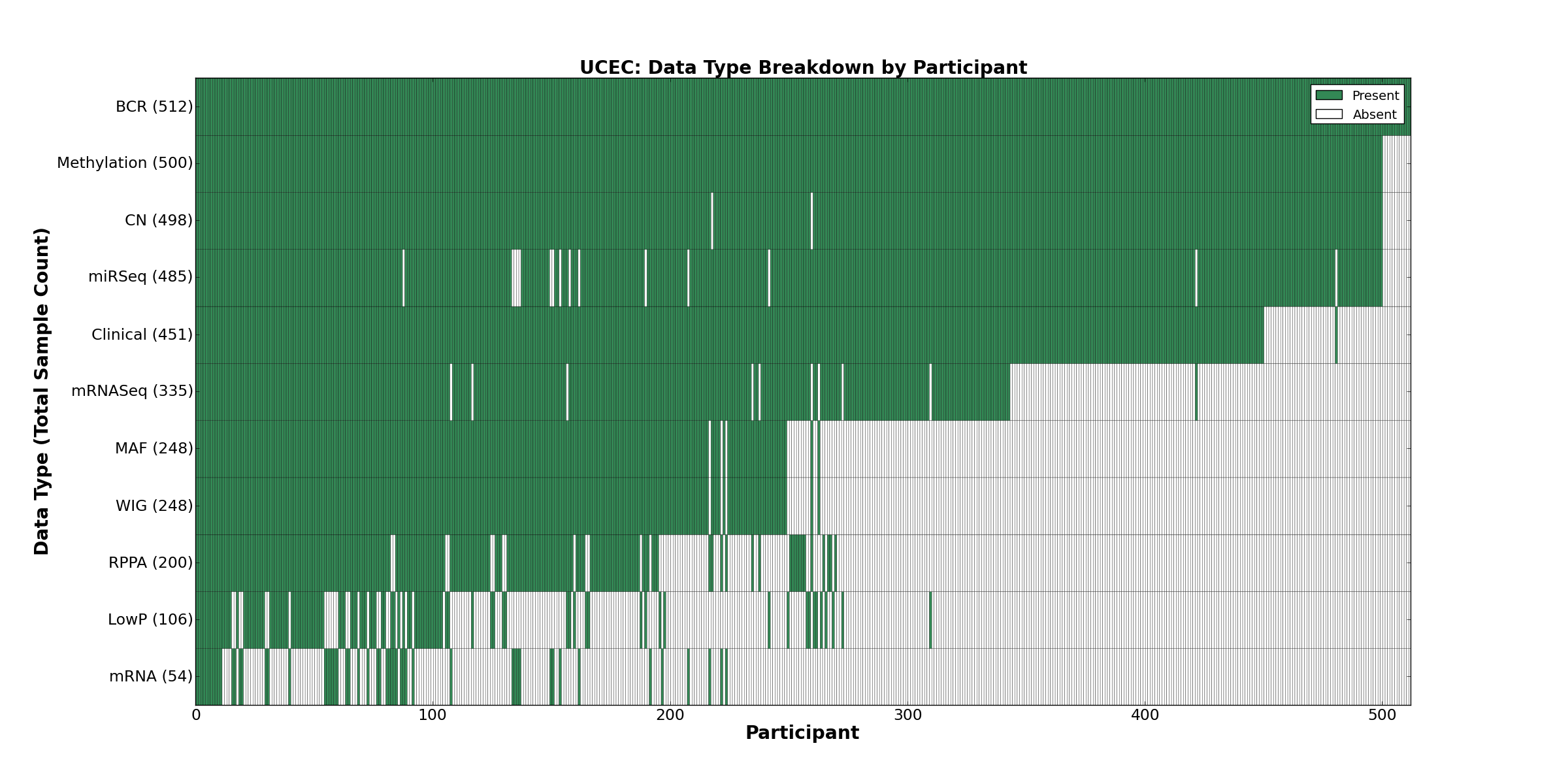 UCEC: Data Type Breakdown by Participant

Present
Absent

Data Type (Total Sample Count)

BCR (512)
Methylation (500)
CN (498)
miRSeq (485)
Clinical (451)
mRNASeq (335)
MAF (248)
WIG (248)
RPPA (200)
LowP (106)
mRNA (54)

0
100
200
300
400
500

Participant